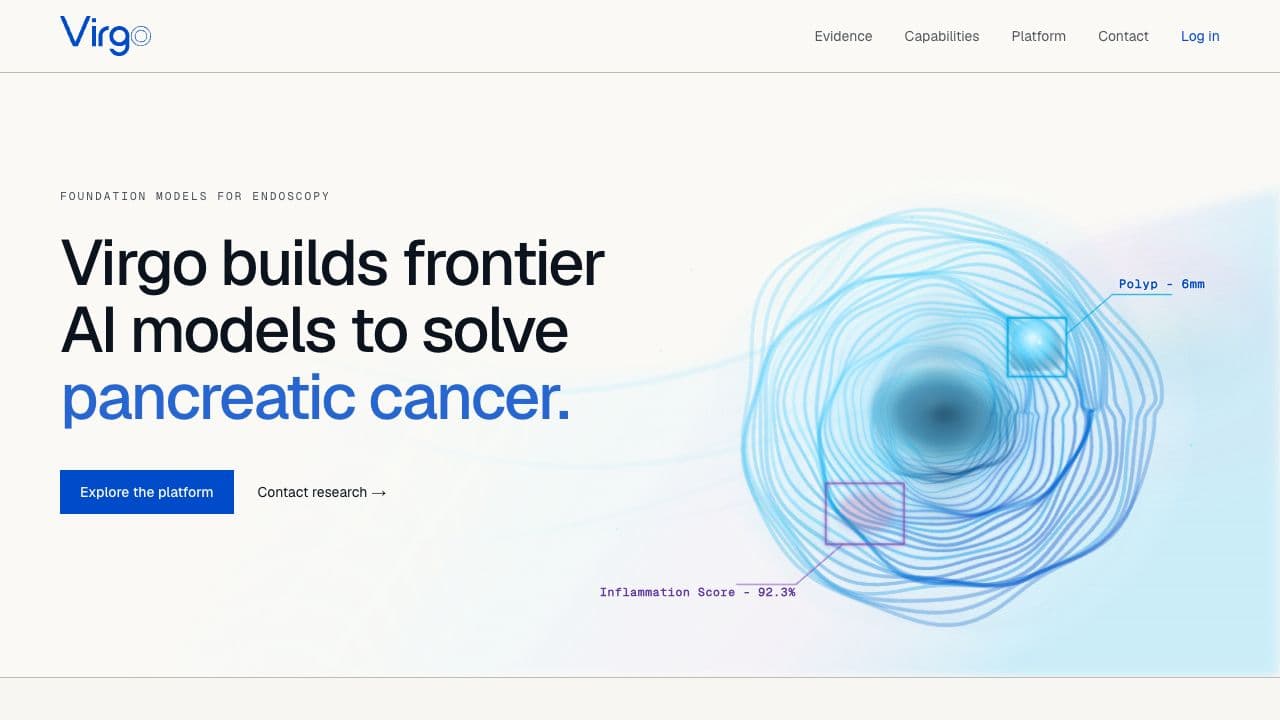 Virgo

Evidence Capabilities Platform Contact Log in

FOUNDATION MODELS FOR ENDOSCOPY

Virgo builds frontier AI models to solve pancreatic cancer.

Explore the platform

Contact research →

Polyp - 6mm

Inflammation Score - 92.3%